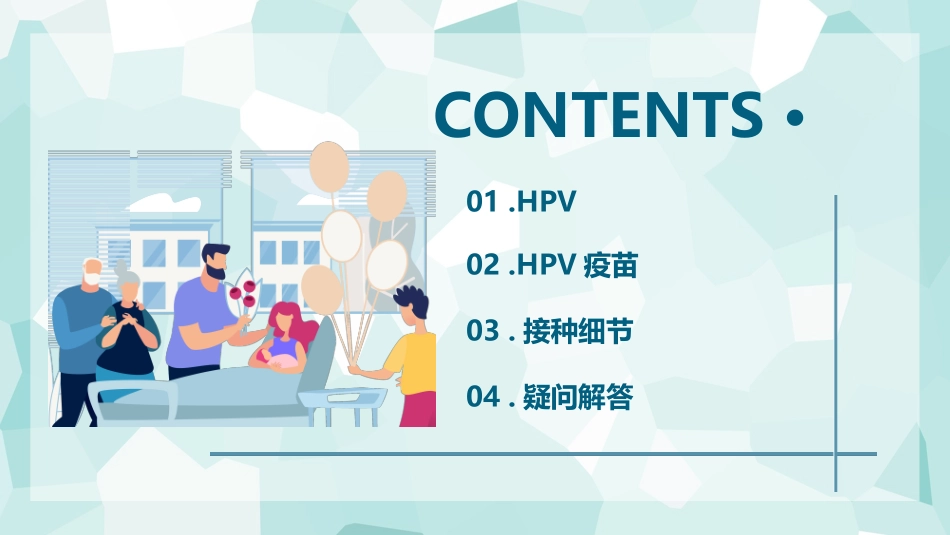 CONTENTS •

01 .HPV

02 .HPV 疫苗

03 . 接种细节

04 . 疑问解答